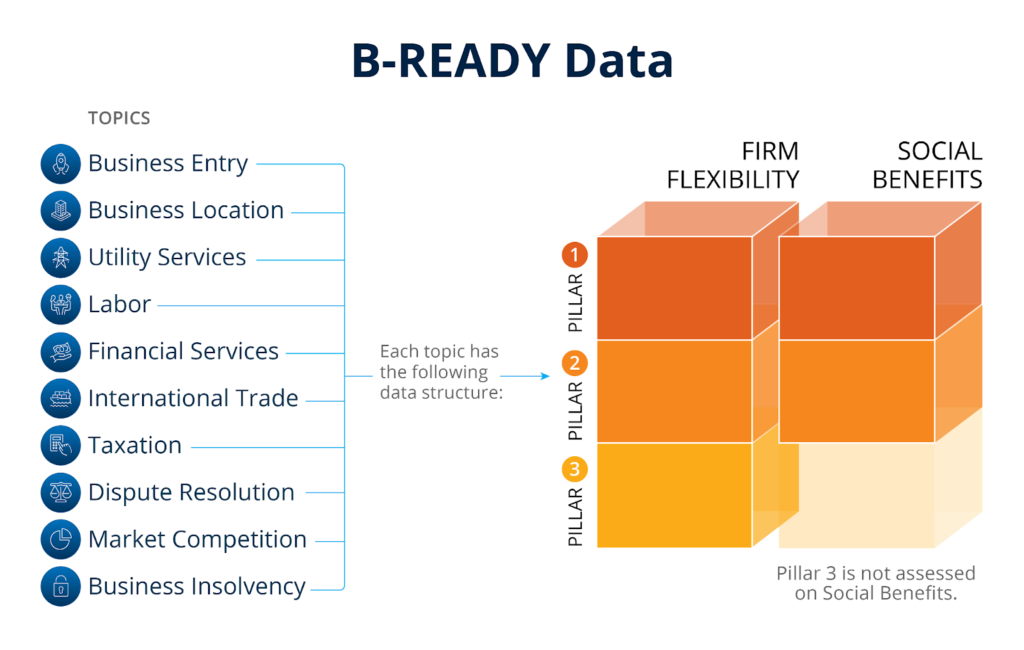 B-READY Data

TOPICS

Business Entry
Business Location
Utility Services
Labor
Financial Services
International Trade
Taxation
Dispute Resolution
Market Competition
Business Insolvency

Each topic has the following data structure:

FIRM FLEXIBILITY

SOCIAL BENEFITS

1 PILLAR

2 PILLAR

3 PILLAR

Pillar 3 is not assessed on Social Benefits.